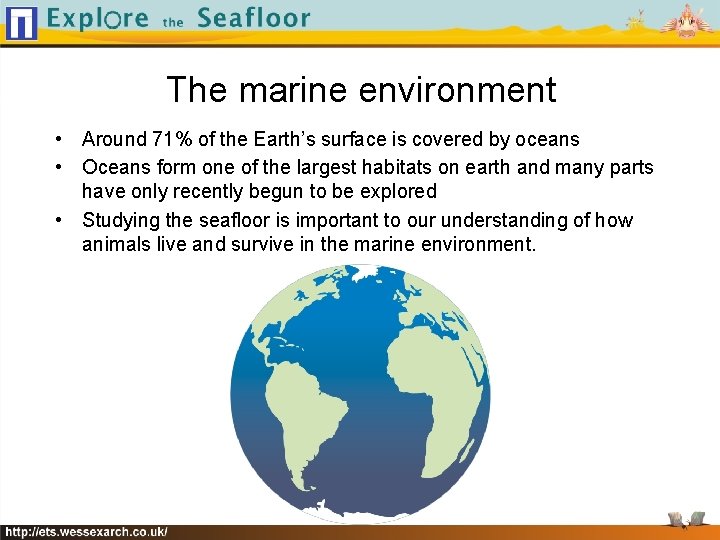 Explore the Seafloor

The marine environment

• Around 71% of the Earth's surface is covered by oceans
• Oceans form one of the largest habitats on earth and many parts have only recently begun to be explored
• Studying the seafloor is important to our understanding of how animals live and survive in the marine environment.

http://ets.wessexarch.co.uk/